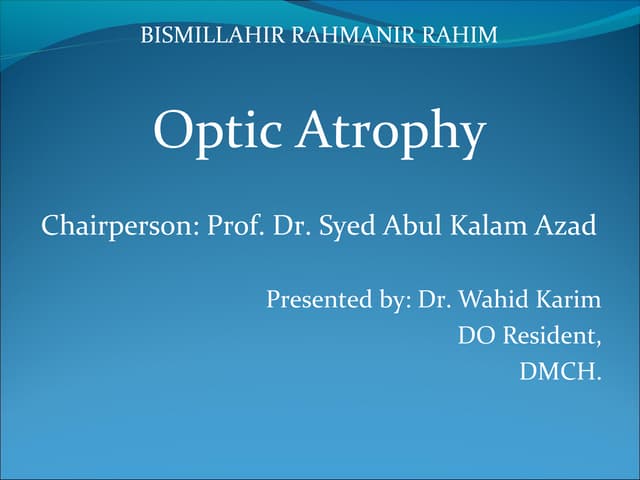 BISMILLAHIR RAHMANIR RAHIM

Optic Atrophy

Chairperson: Prof. Dr. Syed Abul Kalam Azad

Presented by: Dr. Wahid Karim
DO Resident,
DMCH.